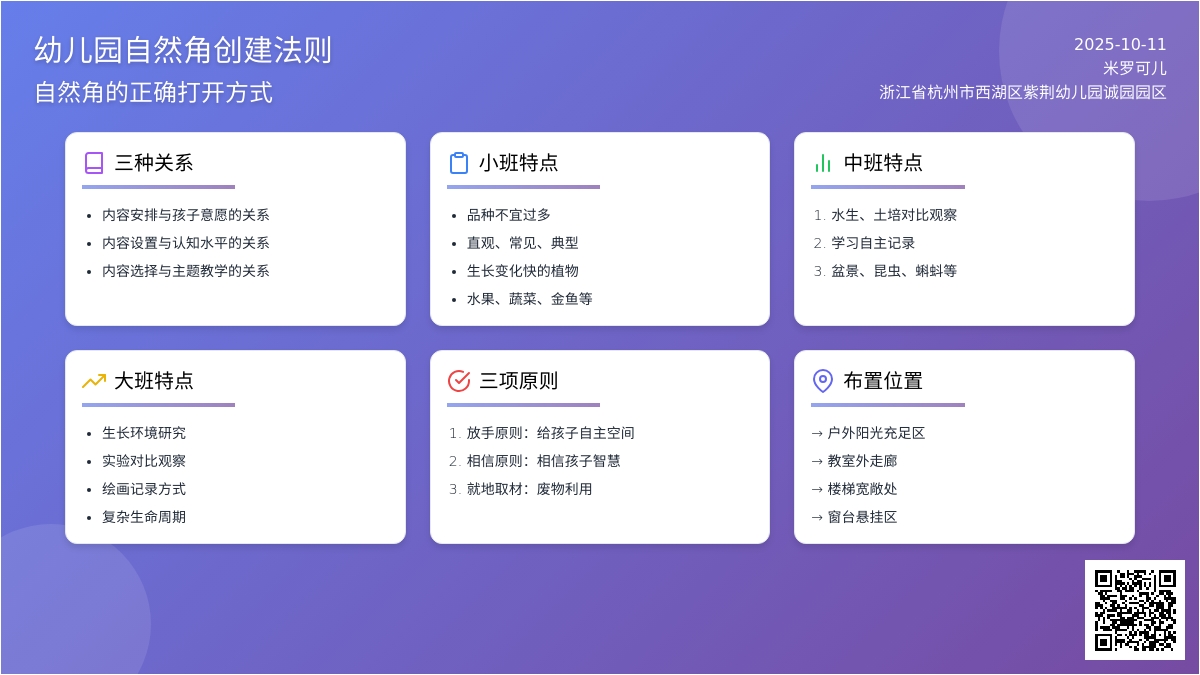 幼儿园自然角创建法则
自然角的正确打开方式

2025-10-11
米罗可儿
浙江省杭州市西湖区紫荆幼儿园诚园园区

三种关系
- 内容安排与孩子意愿的关系
- 内容设置与认知水平的关系
- 内容选择与主题教学的关系

小班特点
- 品种不宜过多
- 直观、常见、典型
- 生长变化快的植物
- 水果、蔬菜、金鱼等

中班特点
1. 水生、土培对比观察
2. 学习自主记录
3. 盆景、昆虫、蝌蚪等

大班特点
- 生长环境研究
- 实验对比观察
- 绘画记录方式
- 复杂生命周期

三项原则
1. 放手原则：给孩子自主空间
2. 相信原则：相信孩子智慧
3. 就地取材：废物利用

布置位置
→ 户外阳光充足区
→ 教室外走廊
→ 楼梯宽敞处
→ 窗台悬挂区